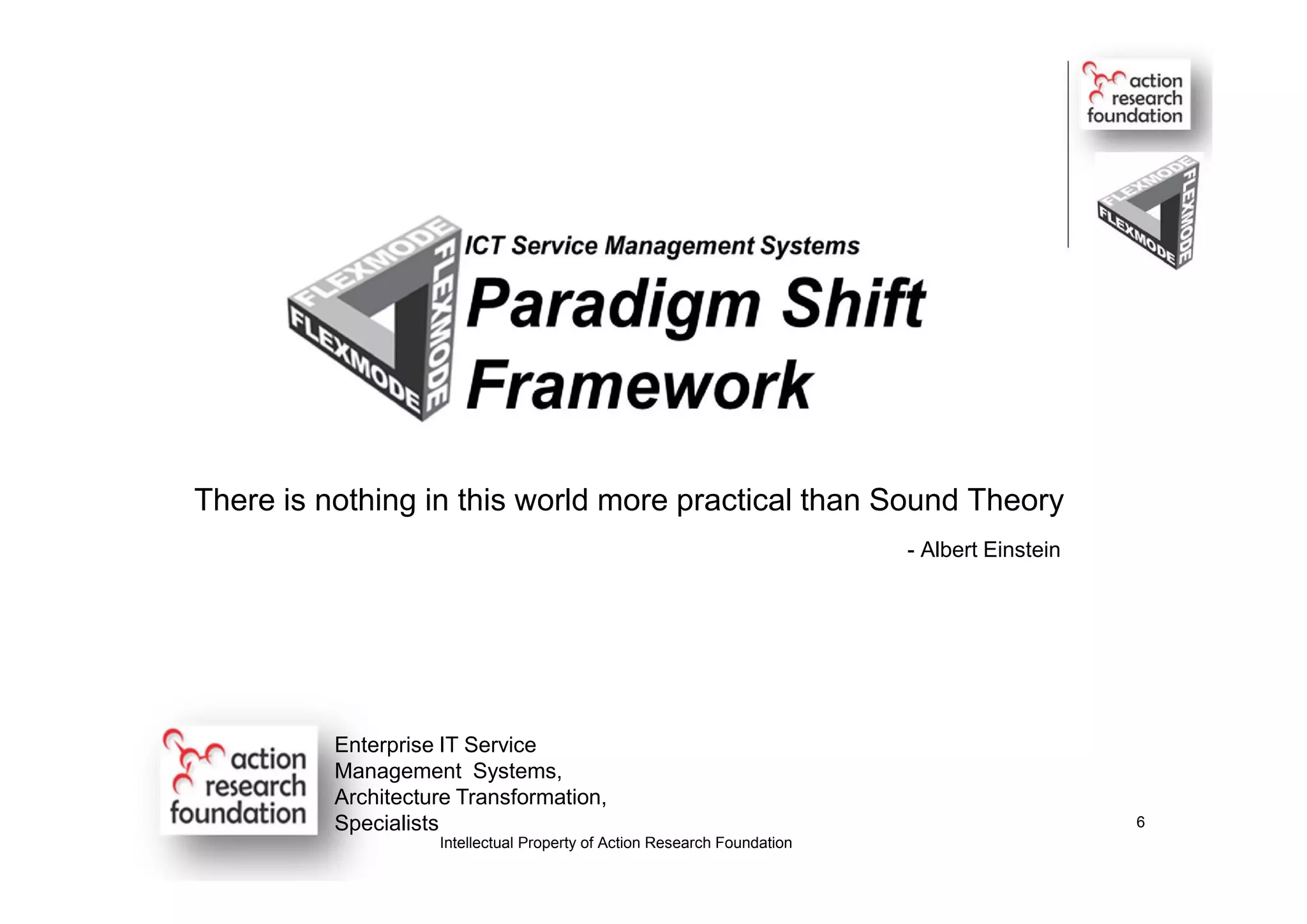 action research foundation

FLEXMODE FLEXMODE FLEXMODE

FLEXMODE FLEXMODE FLEXMODE

ICT Service Management Systems

Paradigm Shift Framework

There is nothing in this world more practical than Sound Theory

- Albert Einstein

action research foundation

Enterprise IT Service Management Systems, Architecture Transformation, Specialists

Intellectual Property of Action Research Foundation

6